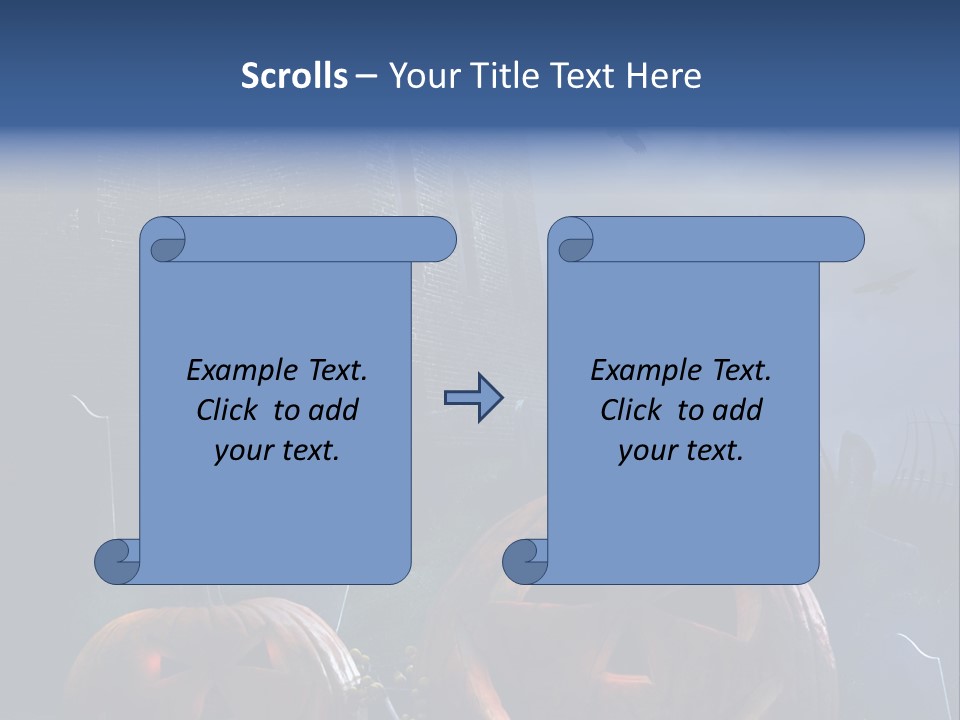 Scrolls – Your Title Text Here

Example Text. Click to add your text.

Example Text. Click to add your text.